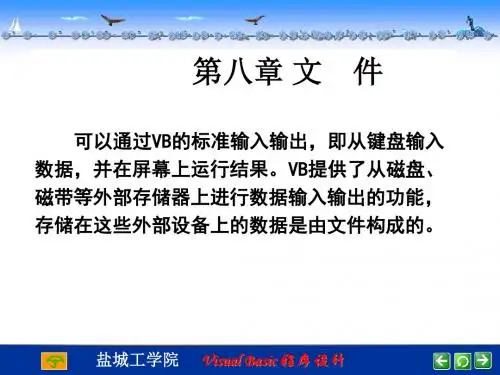 第八章 文　件

可以通过VB的标准输入输出，即从键盘输入数据，并在屏幕上运行结果。VB提供了从磁盘、磁带等外部存储器上进行数据输入输出的功能，存储在这些外部设备上的数据是由文件构成的。

盐城工学院　Visual Basic 程序设计